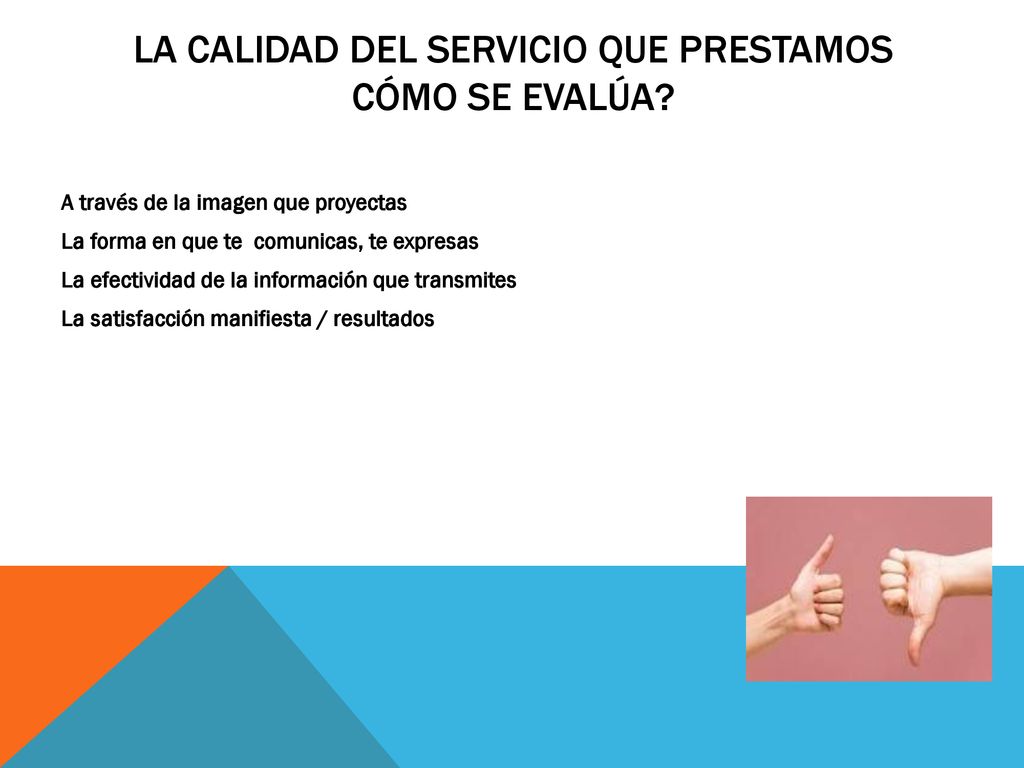 LA CALIDAD DEL SERVICIO QUE PRESTAMOS CÓMO SE EVALÚA?

A través de la imagen que proyectas

La forma en que te comunicas, te expresas

La efectividad de la información que transmites

La satisfacción manifiesta / resultados